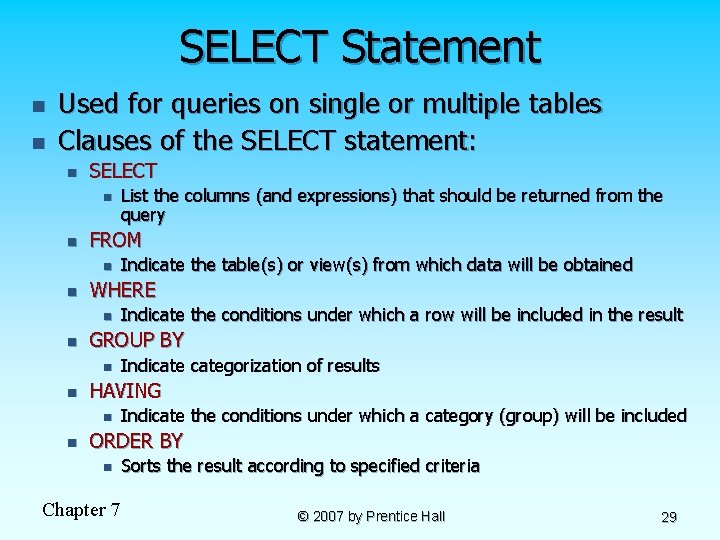 SELECT Statement

- Used for queries on single or multiple tables
- Clauses of the SELECT statement:
  - SELECT
    - List the columns (and expressions) that should be returned from the query
  - FROM
    - Indicate the table(s) or view(s) from which data will be obtained
  - WHERE
    - Indicate the conditions under which a row will be included in the result
  - GROUP BY
    - Indicate categorization of results
  - HAVING
    - Indicate the conditions under which a category (group) will be included
  - ORDER BY
    - Sorts the result according to specified criteria

Chapter 7

© 2007 by Prentice Hall

29